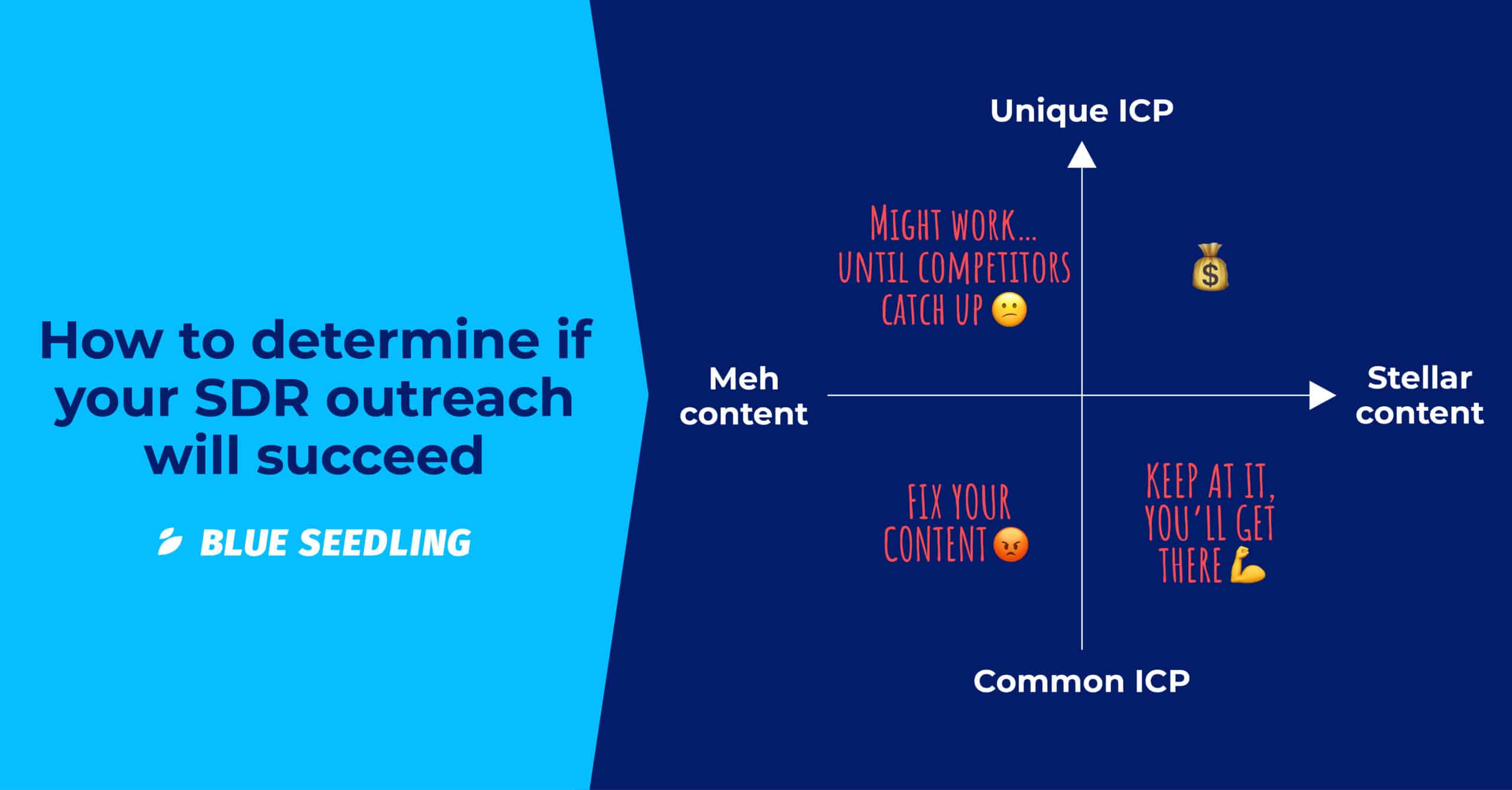 How to determine if your SDR outreach will succeed

BLUE SEEDLING

Unique ICP

MIGHT WORK... UNTIL COMPETITORS CATCH UP 😕

💰

Meh content

Stellar content

FIX YOUR CONTENT 😡

KEEP AT IT, YOU'LL GET THERE 💪

Common ICP